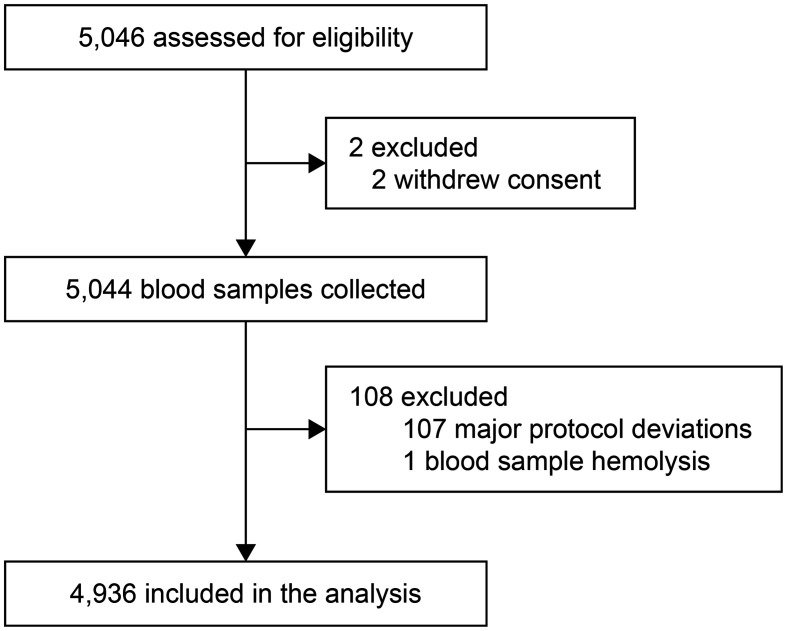 5,046 assessed for eligibility

2 excluded
2 withdrew consent

5,044 blood samples collected

108 excluded
107 major protocol deviations
1 blood sample hemolysis

4,936 included in the analysis